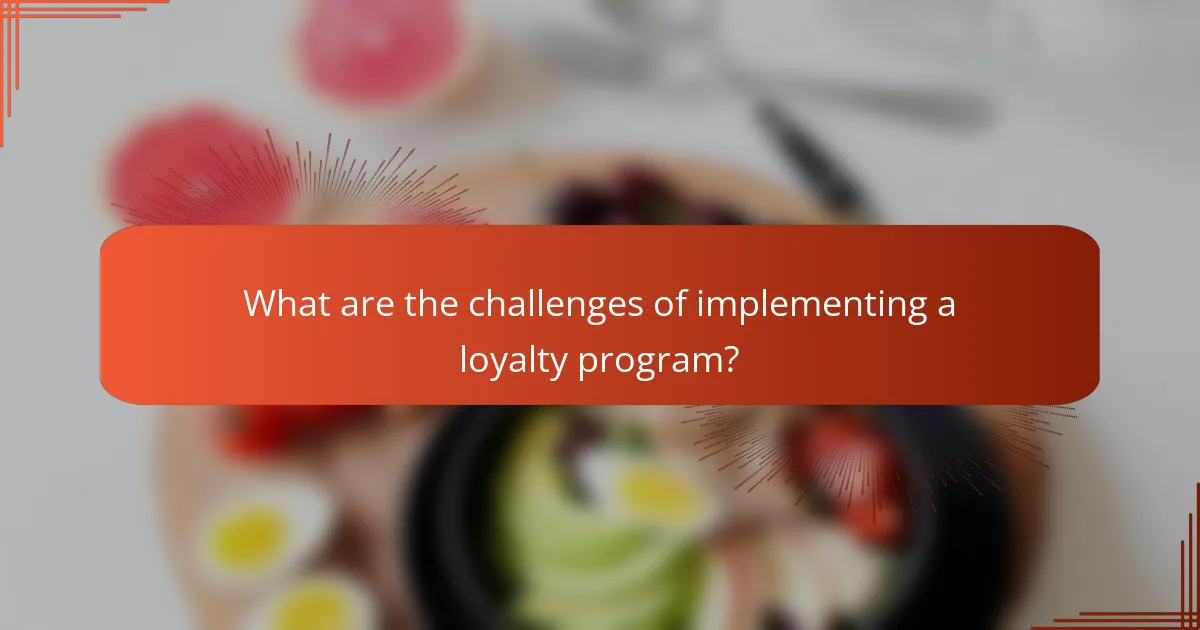 What are the challenges of implementing a loyalty program?